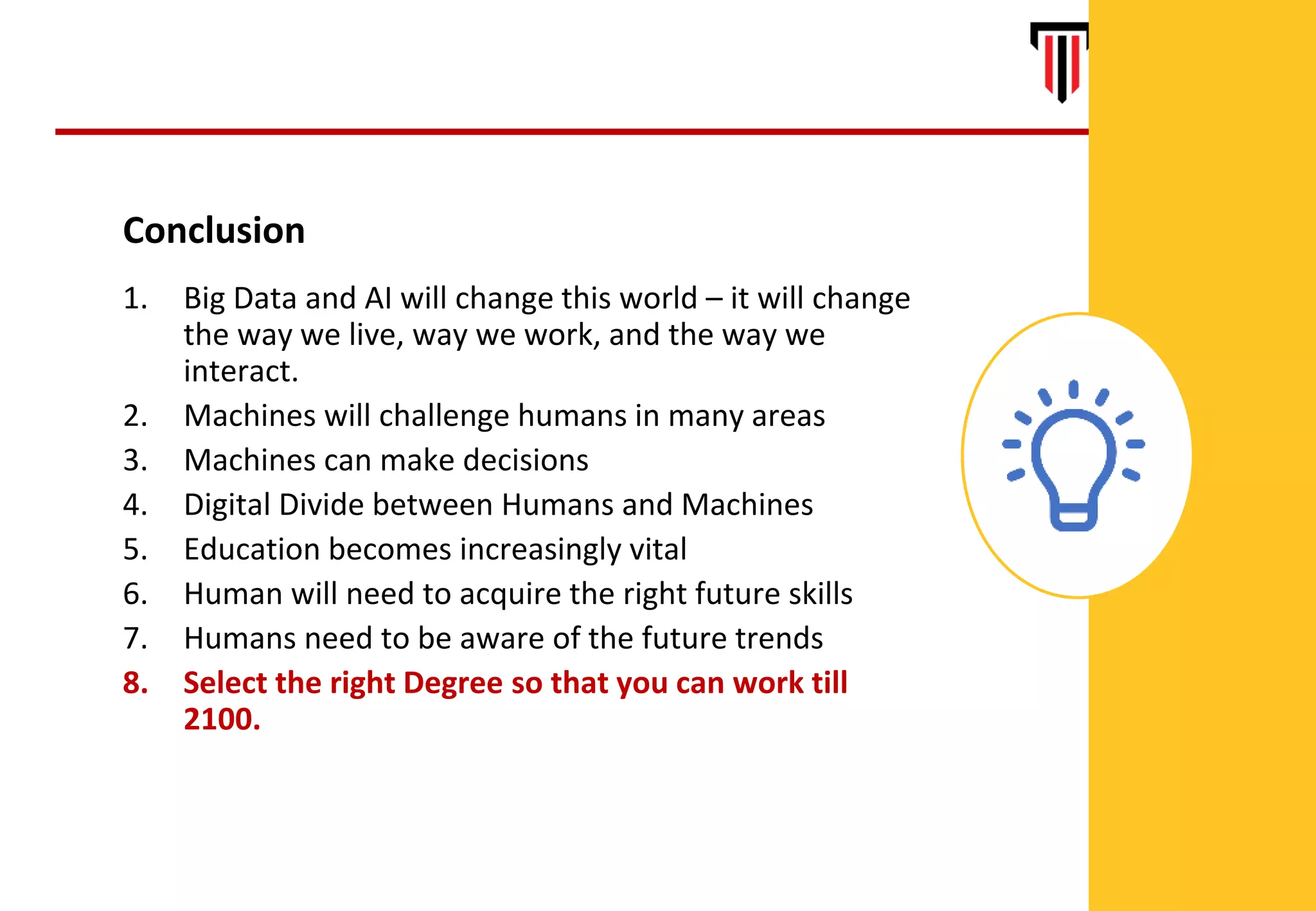 Conclusion

1. Big Data and AI will change this world – it will change the way we live, way we work, and the way we interact.
2. Machines will challenge humans in many areas
3. Machines can make decisions
4. Digital Divide between Humans and Machines
5. Education becomes increasingly vital
6. Human will need to acquire the right future skills
7. Humans need to be aware of the future trends
8. Select the right Degree so that you can work till 2100.